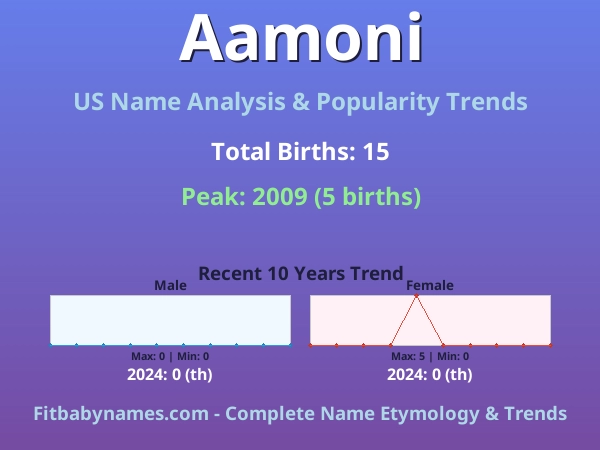 Aamoni

US Name Analysis & Popularity Trends

Total Births: 15

Peak: 2009 (5 births)

Recent 10 Years Trend

Male

Max: 0 | Min: 0

2024: 0 (th)

Female

Max: 5 | Min: 0

2024: 0 (th)

Fitbabynames.com - Complete Name Etymology & Trends